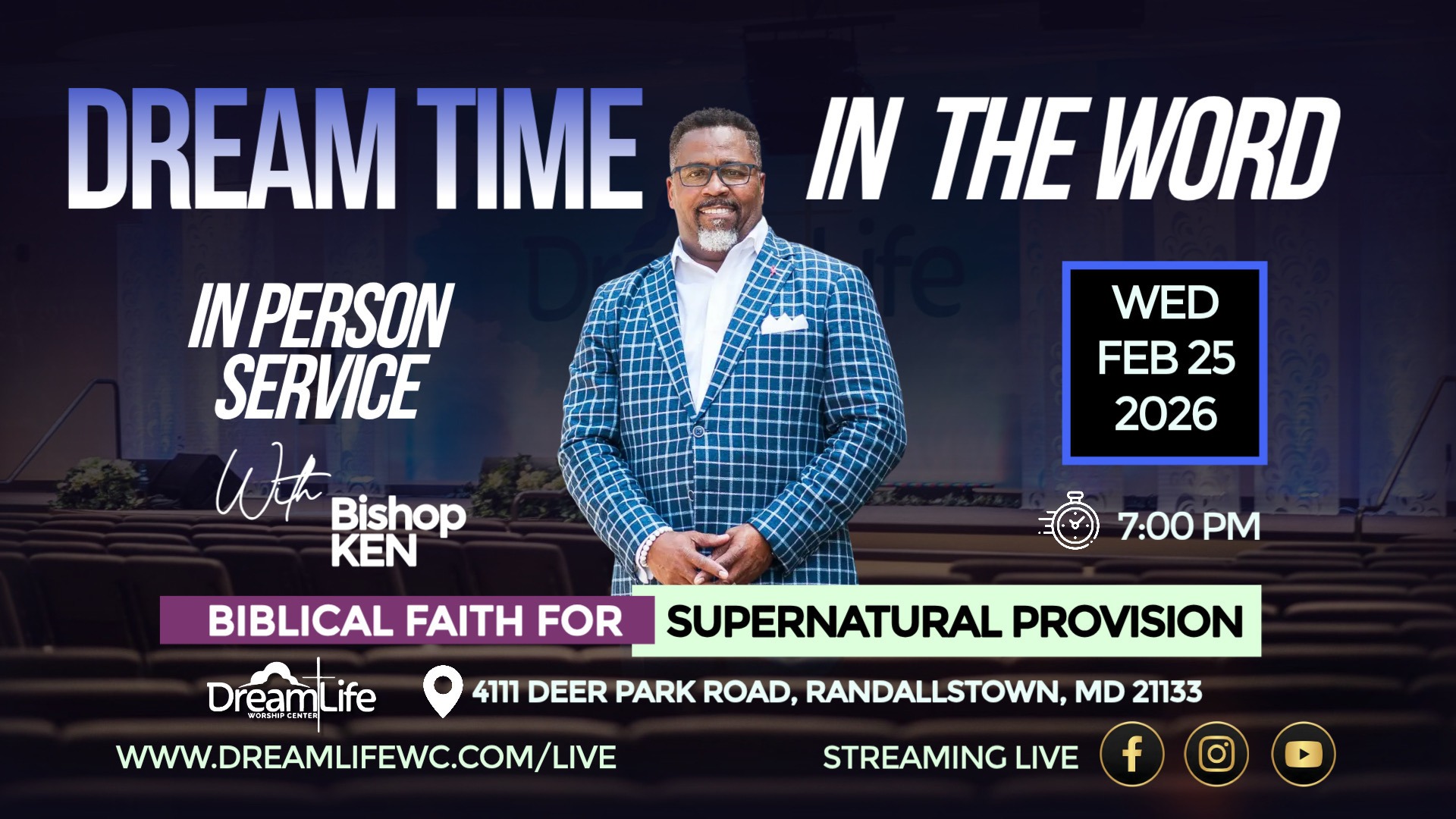 DREAM TIME IN THE WORD

IN PERSON SERVICE

With Bishop KEN

WED FEB 25 2026

7:00 PM

BIBLICAL FAITH FOR SUPERNATURAL PROVISION

DreamLife WORSHIP CENTER

4111 DEER PARK ROAD, RANDALLSTOWN, MD 21133

WWW.DREAMLIFEWC.COM/LIVE

STREAMING LIVE